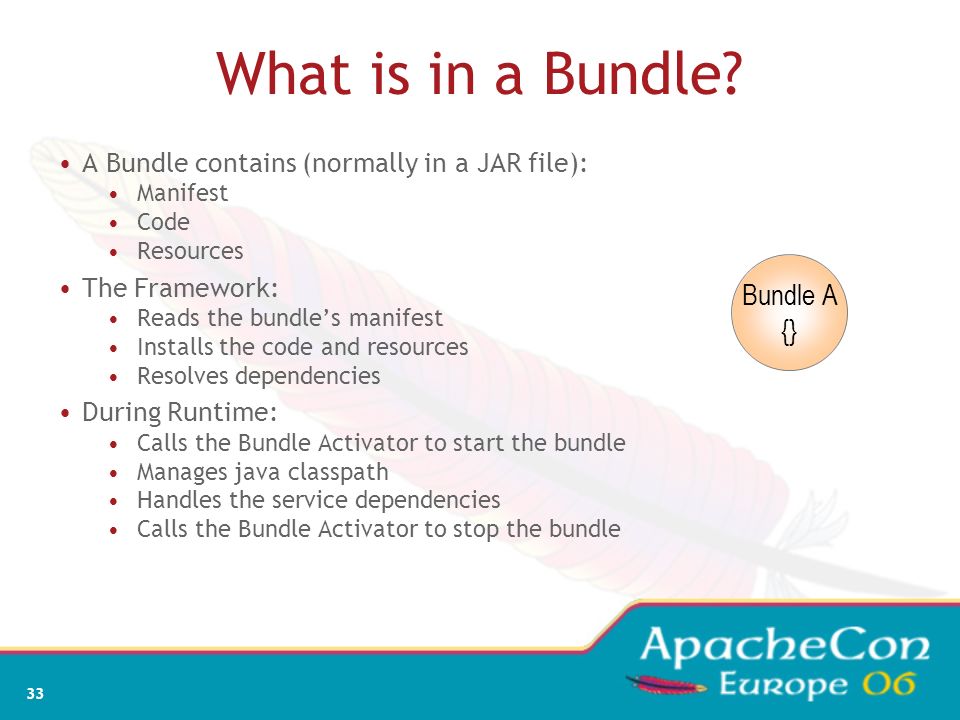 What is in a Bundle?

• A Bundle contains (normally in a JAR file):
  • Manifest
  • Code
  • Resources
• The Framework:
  • Reads the bundle's manifest
  • Installs the code and resources
  • Resolves dependencies
• During Runtime:
  • Calls the Bundle Activator to start the bundle
  • Manages java classpath
  • Handles the service dependencies
  • Calls the Bundle Activator to stop the bundle

Bundle A
{}

ApacheCon
Europe 06

33